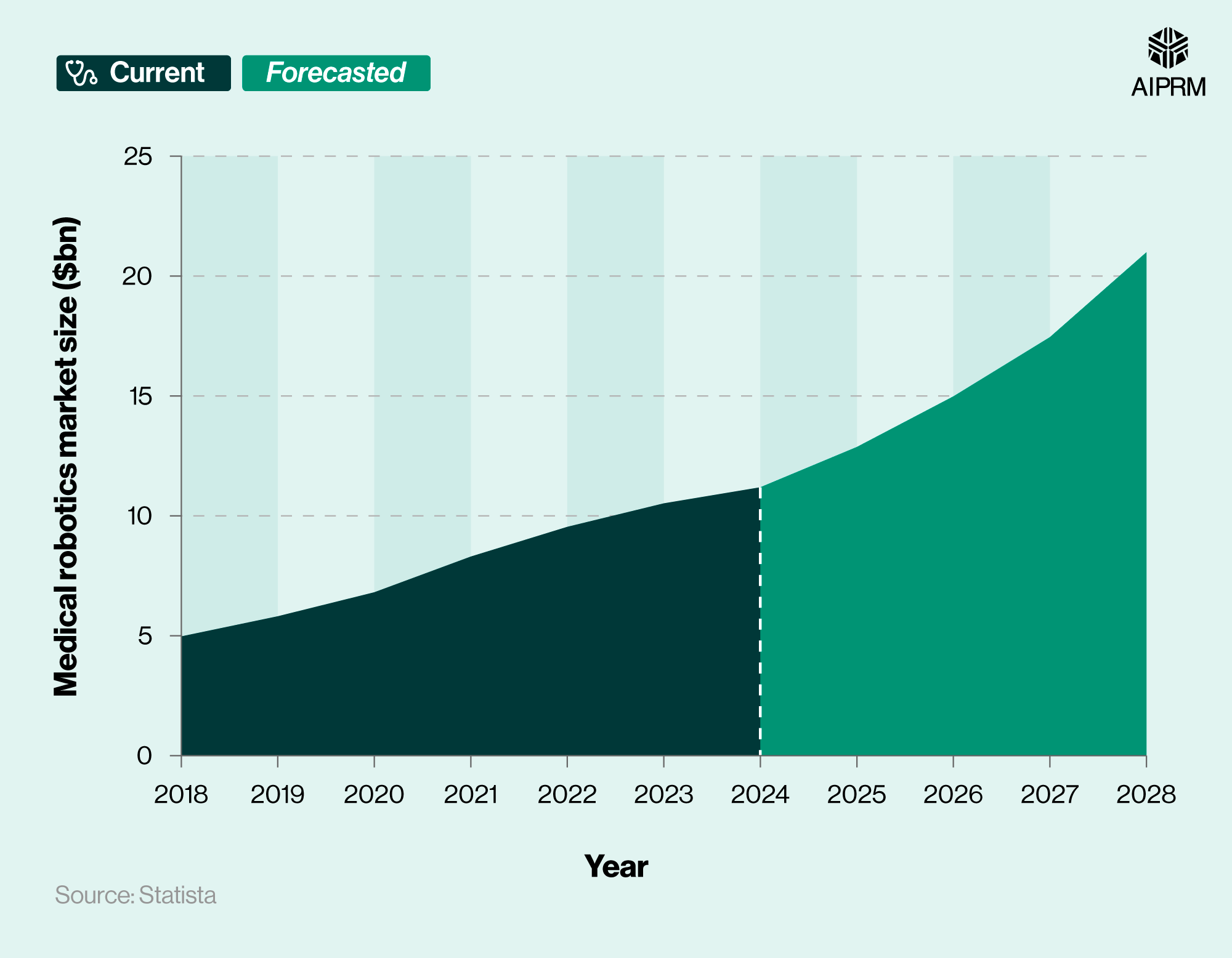 Current
Forecasted

AIPRM

Medical robotics market size ($bn)

25
20
15
10
5
0

2018
2019
2020
2021
2022
2023
2024
2025
2026
2027
2028

Year

Source: Statista